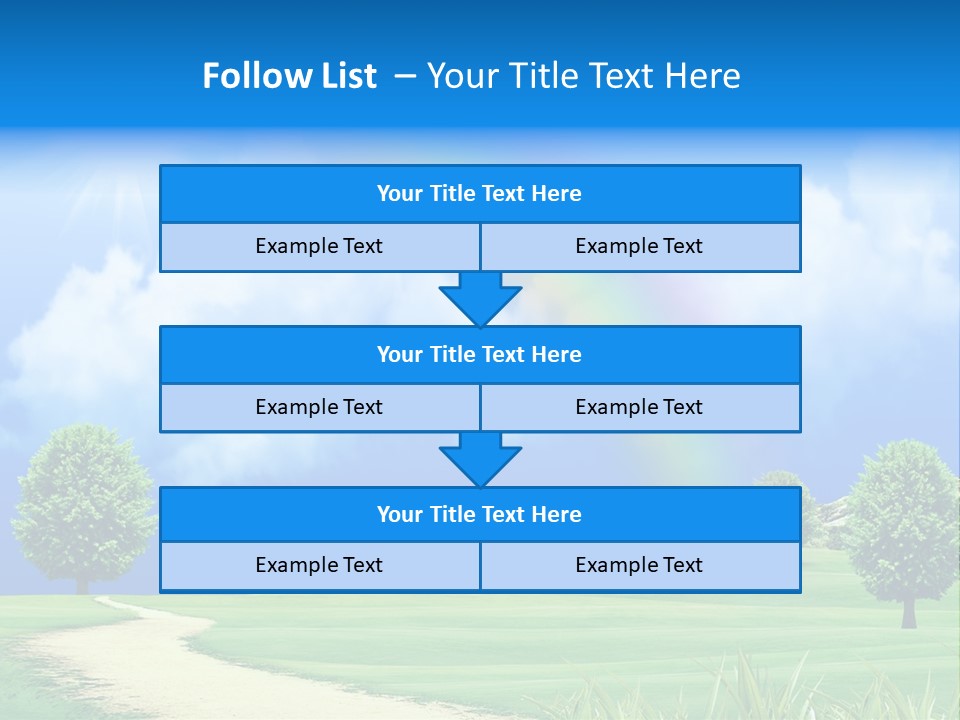 Follow List – Your Title Text Here

Your Title Text Here

Example Text

Example Text

Your Title Text Here

Example Text

Example Text

Your Title Text Here

Example Text

Example Text